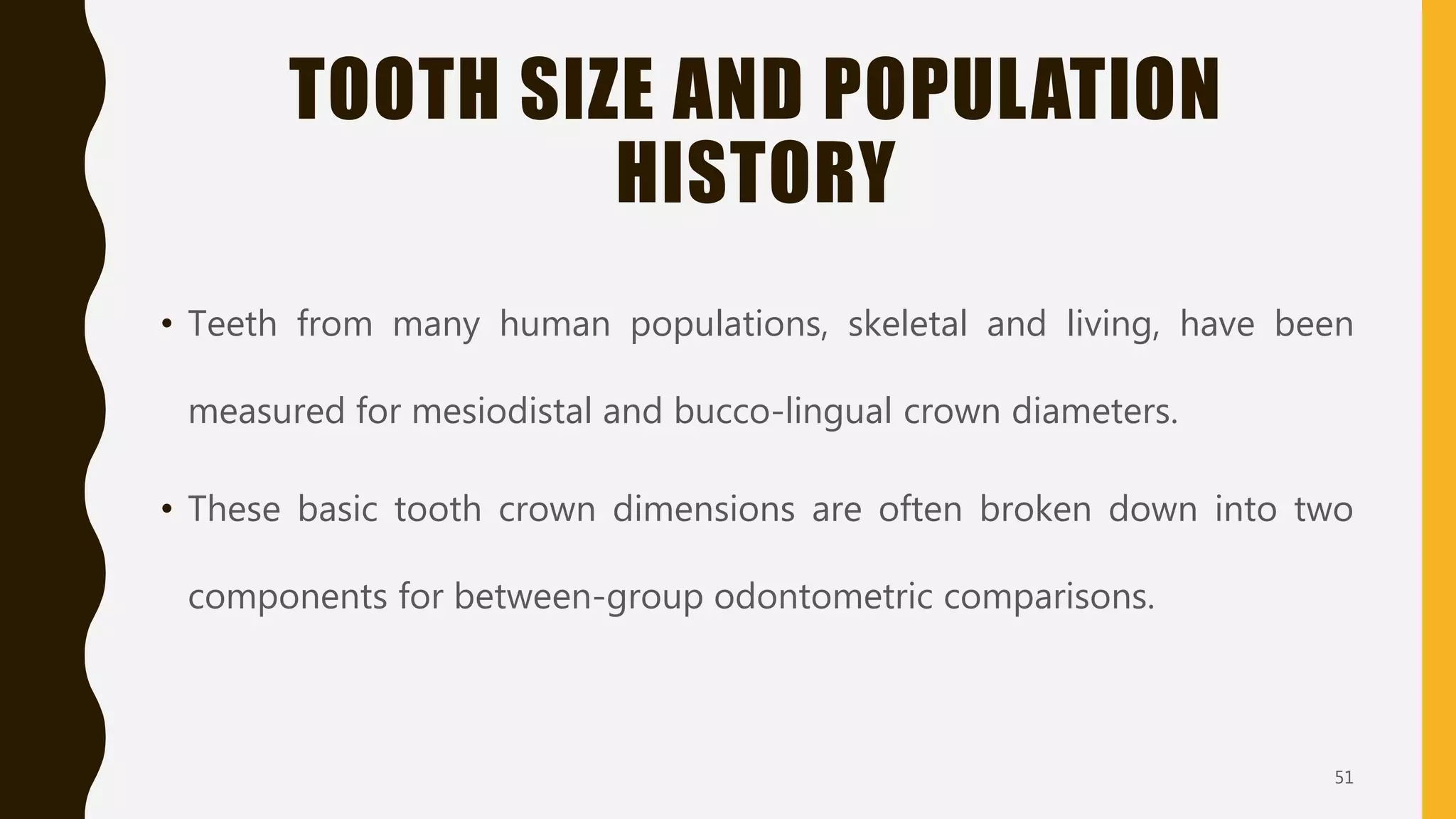 TOOTH SIZE AND POPULATION HISTORY

• Teeth from many human populations, skeletal and living, have been measured for mesiodistal and bucco-lingual crown diameters.

• These basic tooth crown dimensions are often broken down into two components for between-group odontometric comparisons.

51